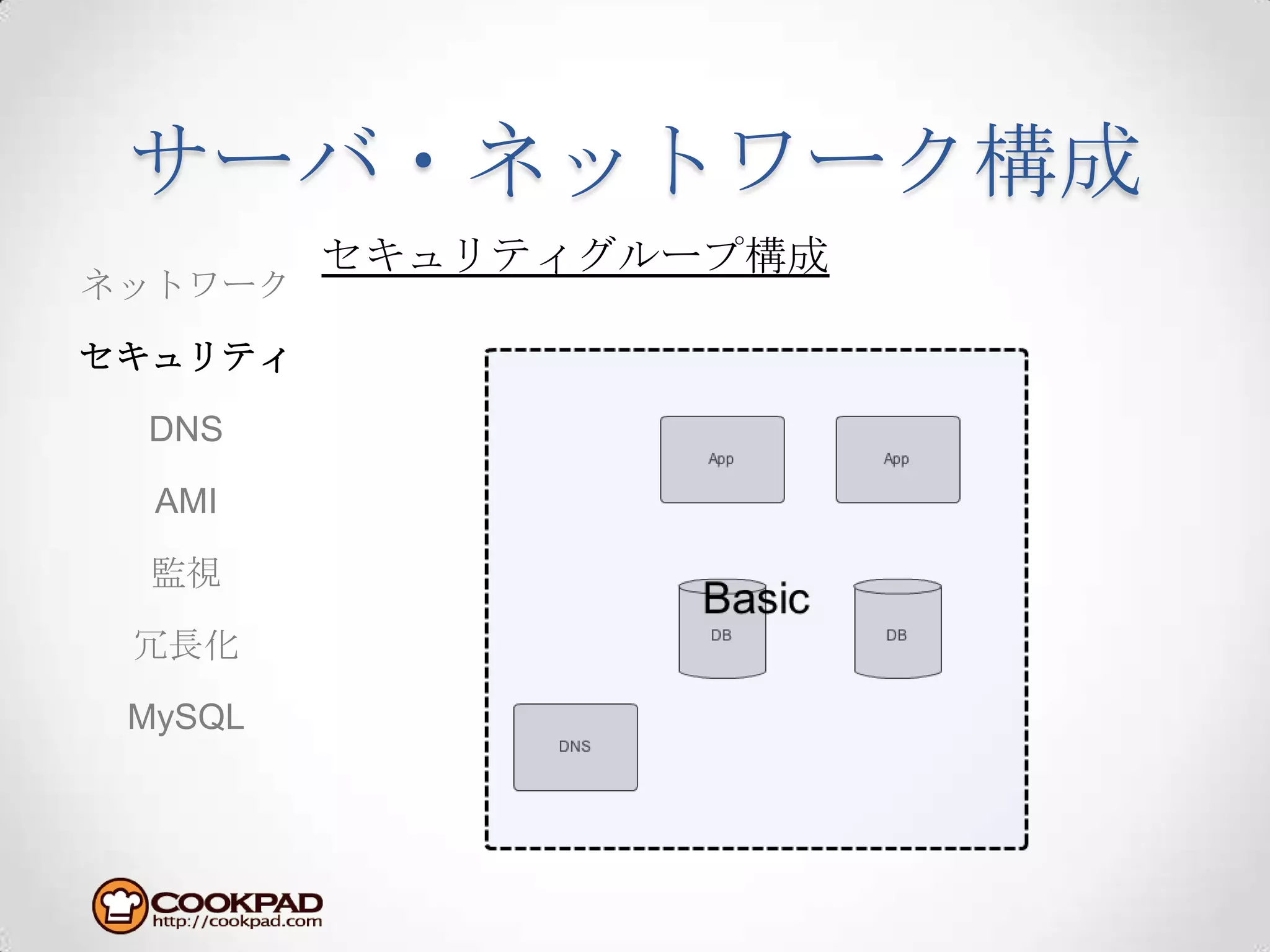 サーバ・ネットワーク構成

セキュリティグループ構成

ネットワーク

セキュリティ

DNS

AMI

監視

冗長化

MySQL

App

App

Basic

DB

DB

DNS

COOKPAD
http://cookpad.com